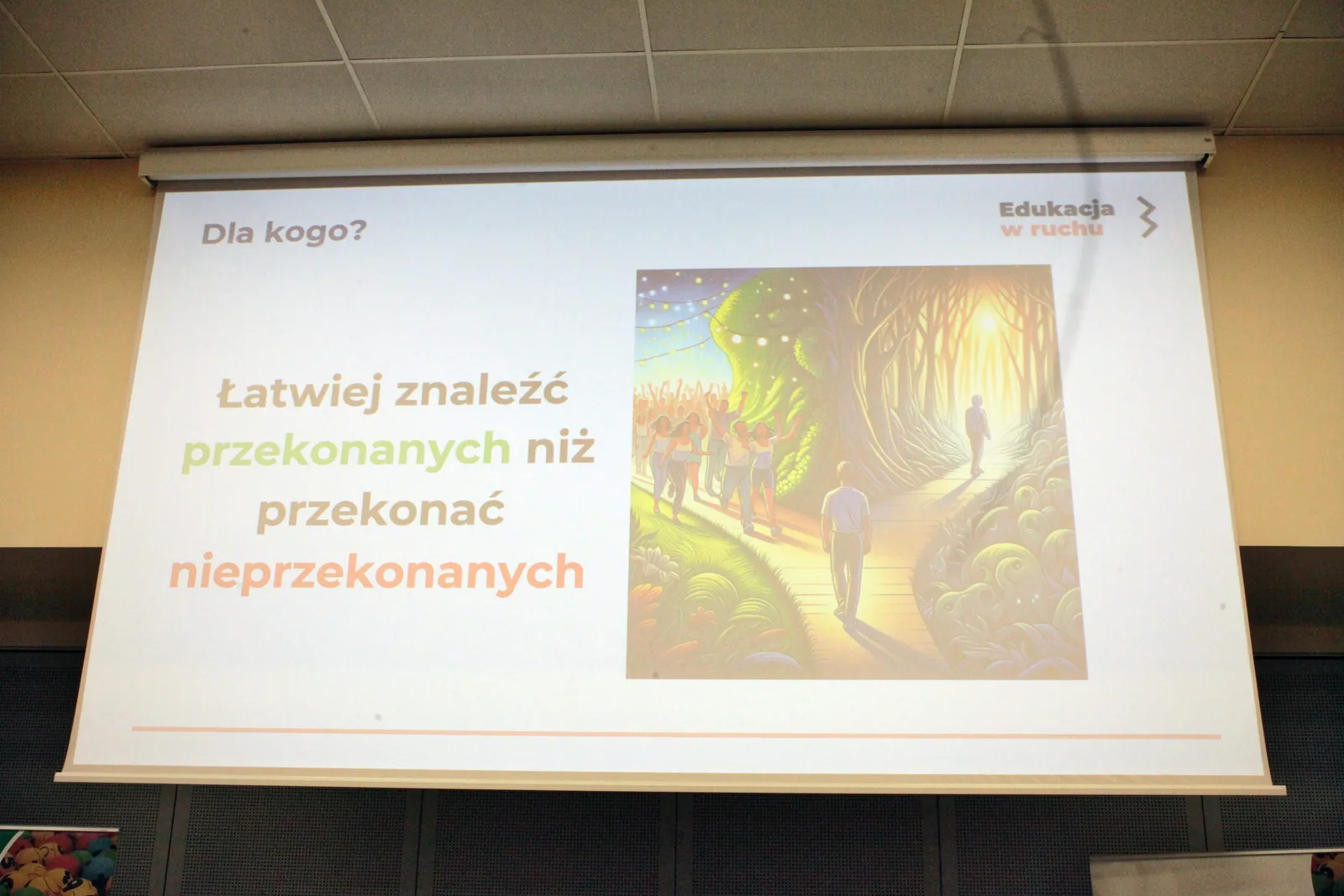 Dla kogo?

Edukacja w ruchu

Łatwiej znaleźć przekonanych niż przekonać nieprzekonanych